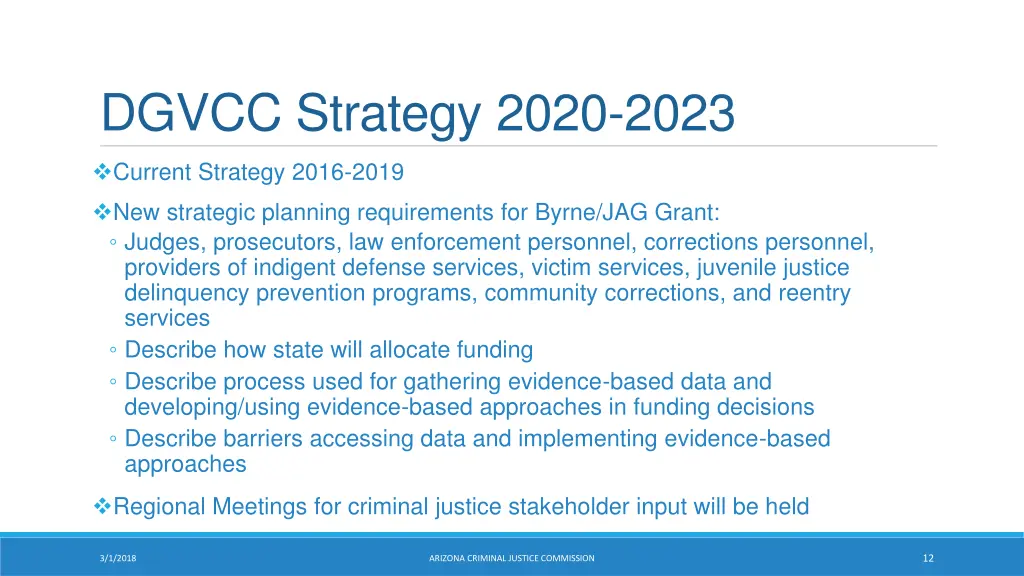 DGVCC Strategy 2020-2023

❖Current Strategy 2016-2019

❖New strategic planning requirements for Byrne/JAG Grant:
◦ Judges, prosecutors, law enforcement personnel, corrections personnel, providers of indigent defense services, victim services, juvenile justice delinquency prevention programs, community corrections, and reentry services
◦ Describe how state will allocate funding
◦ Describe process used for gathering evidence-based data and developing/using evidence-based approaches in funding decisions
◦ Describe barriers accessing data and implementing evidence-based approaches

❖Regional Meetings for criminal justice stakeholder input will be held

3/1/2018

ARIZONA CRIMINAL JUSTICE COMMISSION

12